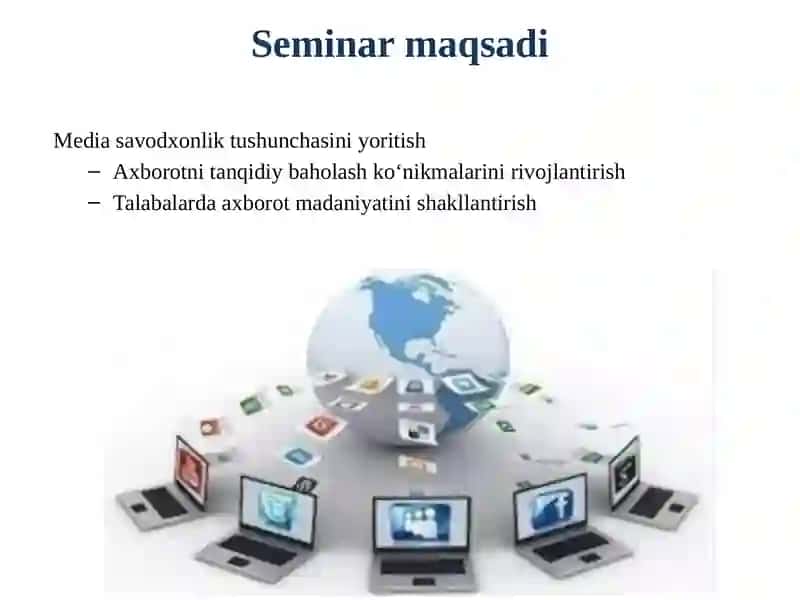 Seminar maqsadi

Media savodxonlik tushunchasini yoritish

– Axborotni tanqidiy baholash ko‘nikmalarini rivojlantirish

– Talabalarda axborot madaniyatini shakllantirish